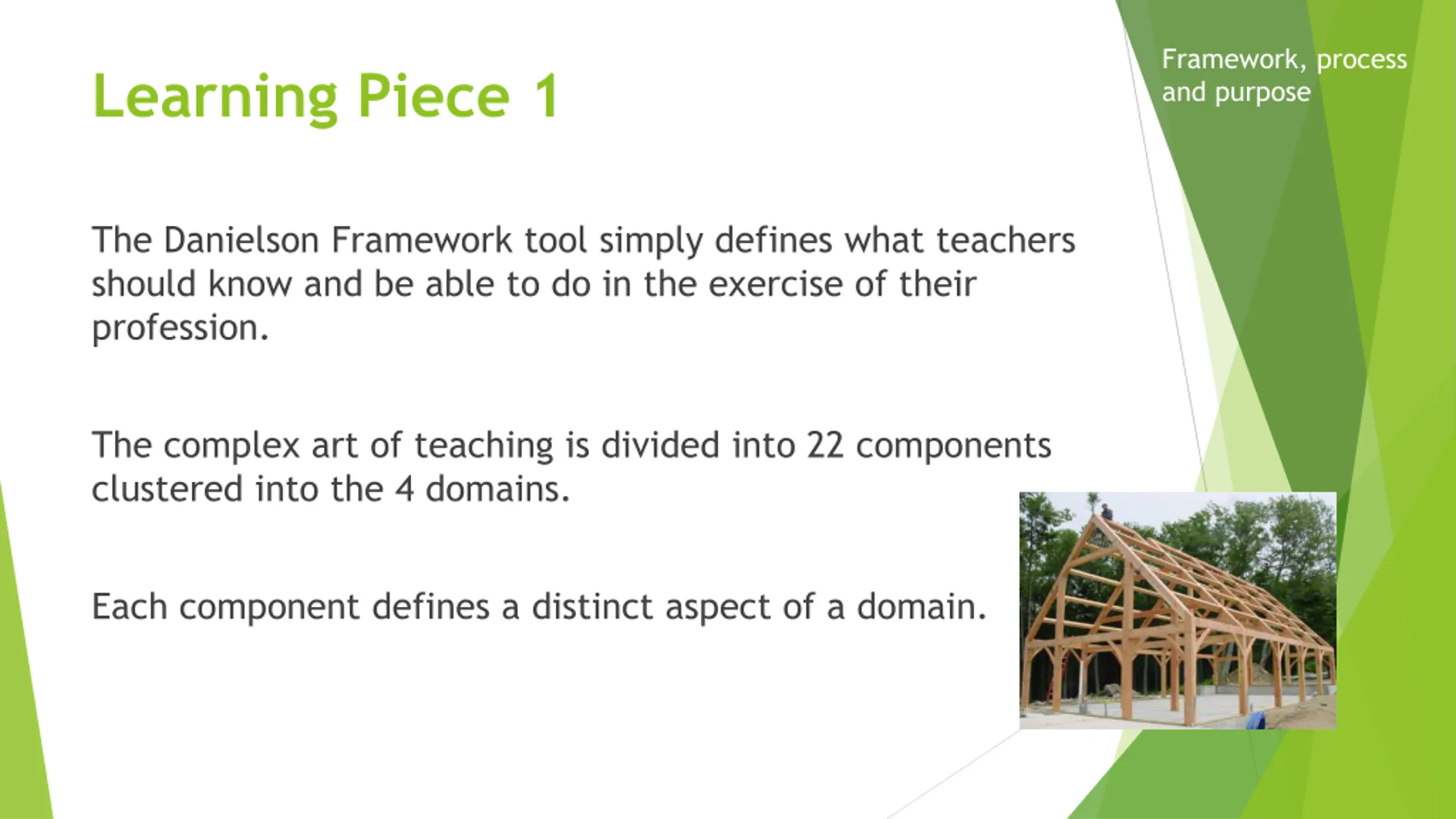 Learning Piece 1

Framework, process and purpose

The Danielson Framework tool simply defines what teachers should know and be able to do in the exercise of their profession.

The complex art of teaching is divided into 22 components clustered into the 4 domains.

Each component defines a distinct aspect of a domain.